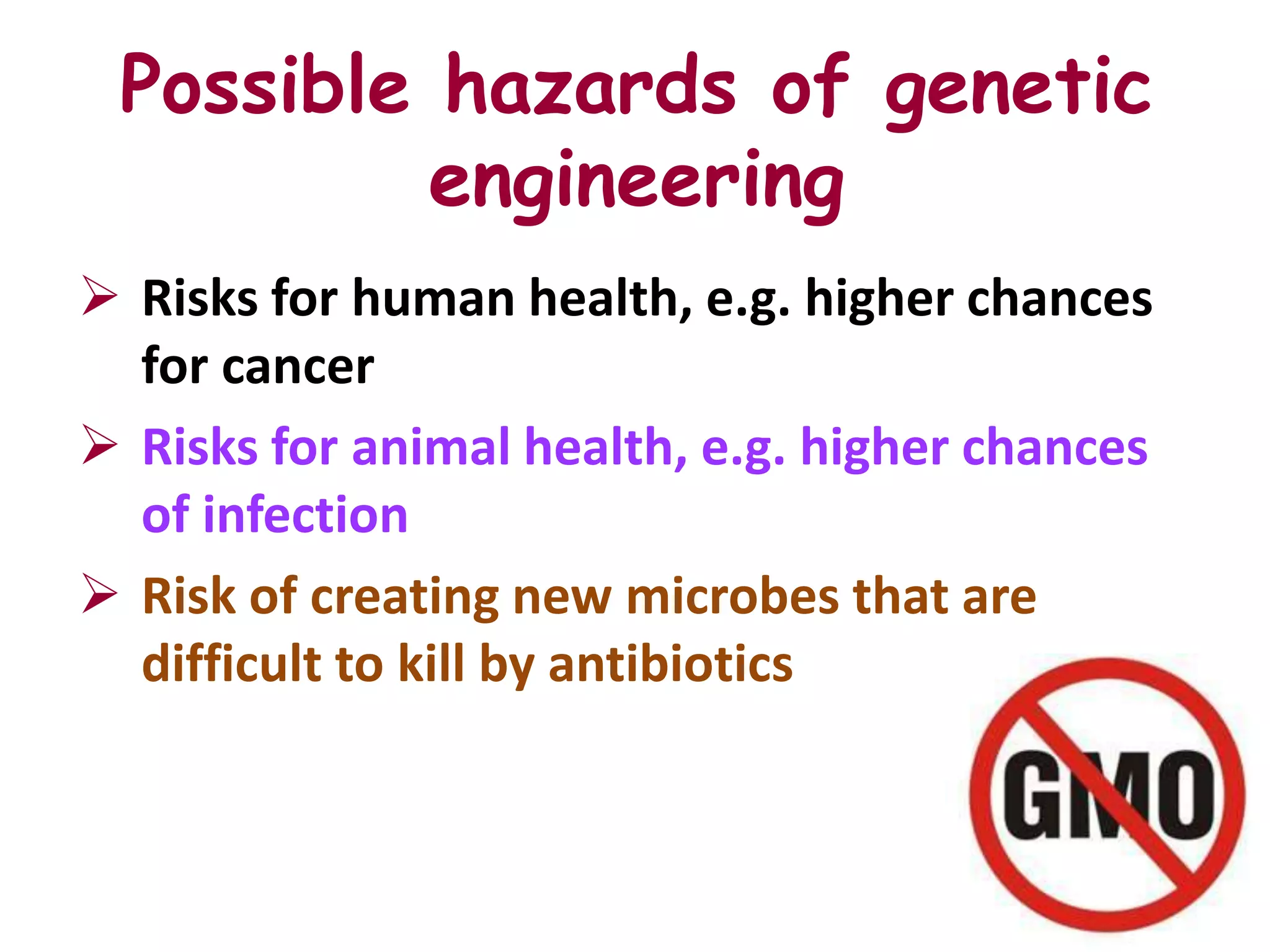 Possible hazards of genetic engineering

➢ Risks for human health, e.g. higher chances for cancer

➢ Risks for animal health, e.g. higher chances of infection

➢ Risk of creating new microbes that are difficult to kill by antibiotics

GMO